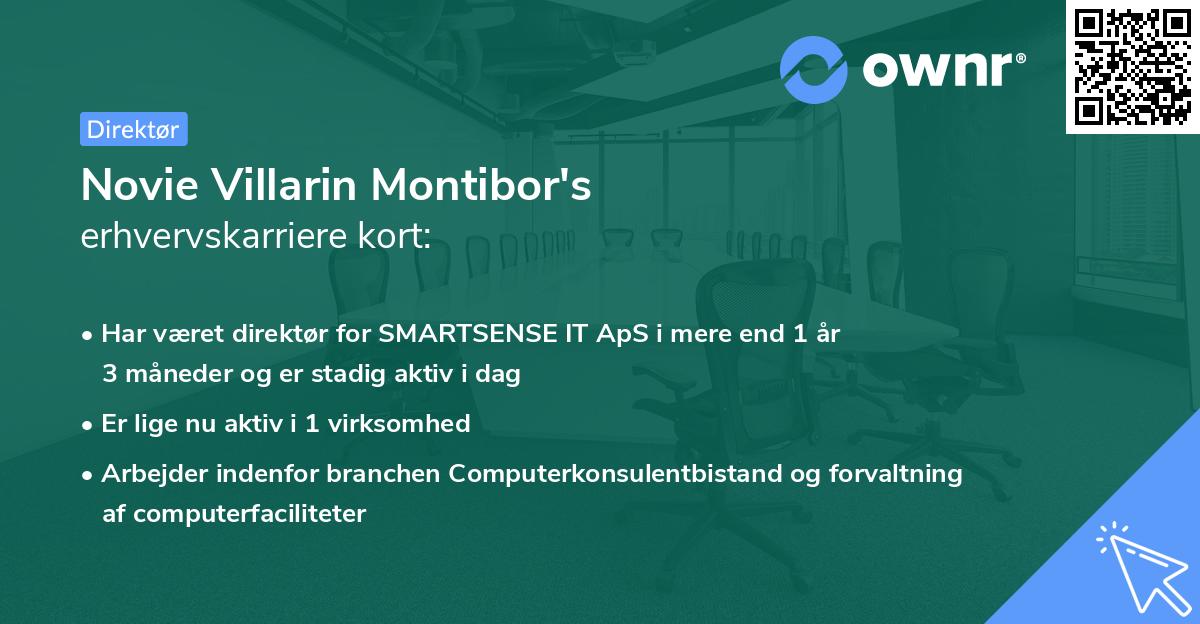 ownr®

Direktør

Novie Villarin Montibor's
erhvervskarriere kort:

• Har været direktør for SMARTSENSE IT ApS i mere end 1 år 3 måneder og er stadig aktiv i dag
• Er lige nu aktiv i 1 virksomhed
• Arbejder indenfor branchen Computerkonsulentbistand og forvaltning af computerfaciliteter